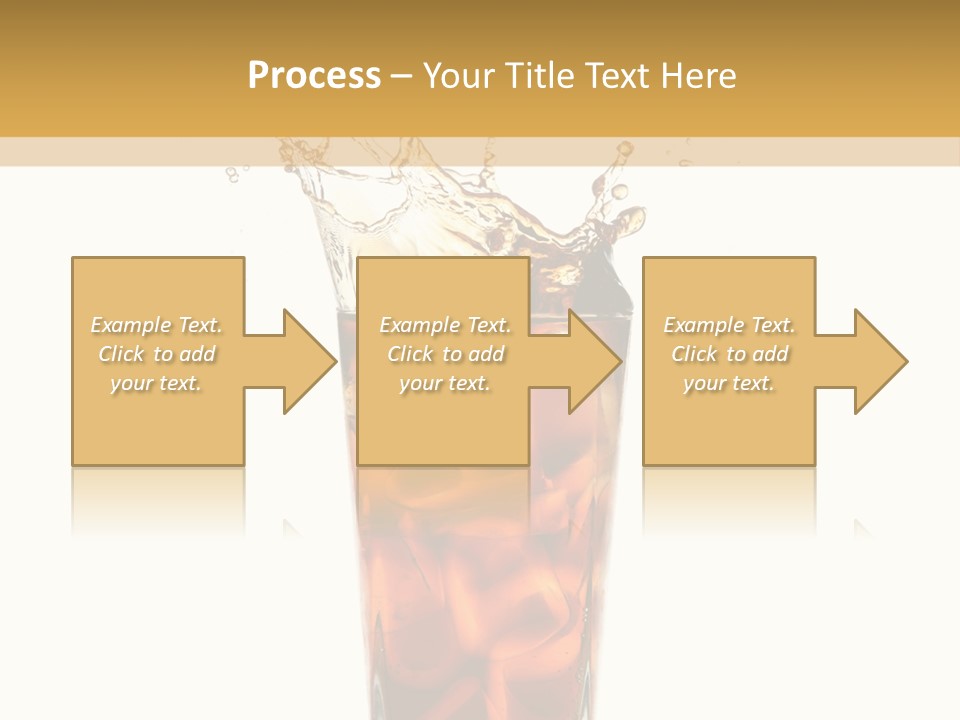 Process – Your Title Text Here

Example Text. Click to add your text.

Example Text. Click to add your text.

Example Text. Click to add your text.